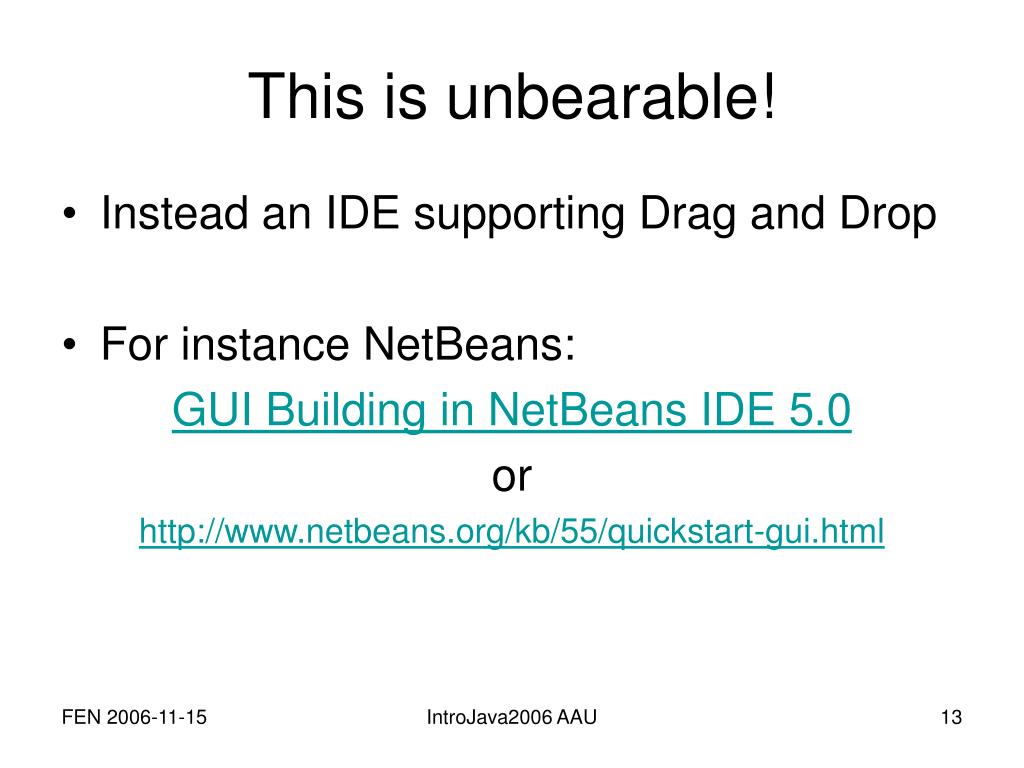 This is unbearable!

• Instead an IDE supporting Drag and Drop

• For instance NetBeans:

GUI Building in NetBeans IDE 5.0

or

http://www.netbeans.org/kb/55/quickstart-gui.html

FEN 2006-11-15

IntroJava2006 AAU

13